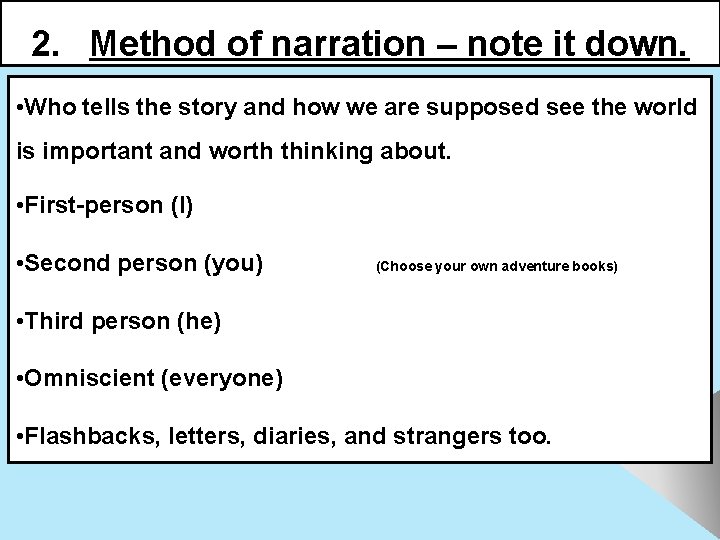 2. Method of narration – note it down.

•Who tells the story and how we are supposed see the world is important and worth thinking about.

•First-person (I)

•Second person (you) (Choose your own adventure books)

•Third person (he)

•Omniscient (everyone)

•Flashbacks, letters, diaries, and strangers too.